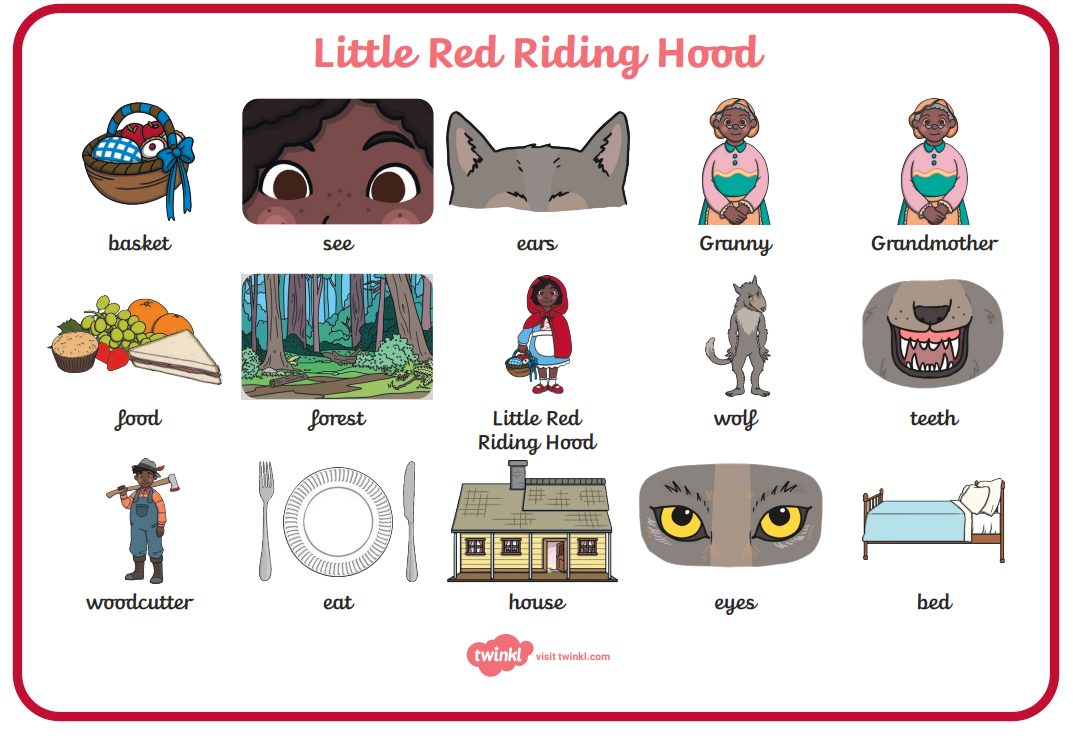 Little Red Riding Hood

basket

see

ears

Granny

Grandmother

food

forest

Little Red Riding Hood

wolf

teeth

woodcutter

eat

house

eyes

bed

twinkl visit twinkl.com